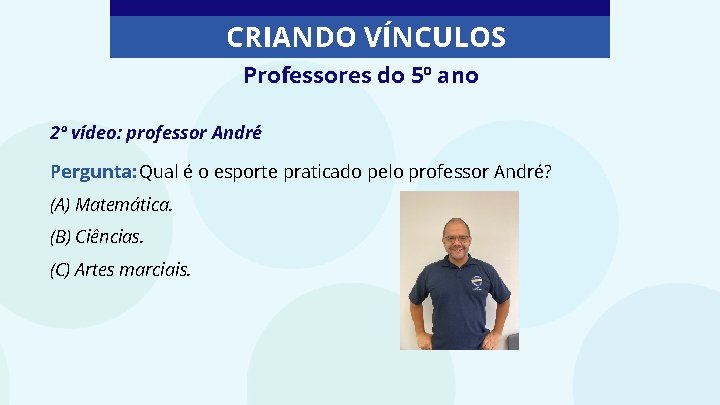 CRIANDO VÍNCULOS

Professores do 5º ano

2º vídeo: professor André

Pergunta: Qual é o esporte praticado pelo professor André?

(A) Matemática.

(B) Ciências.

(C) Artes marciais.